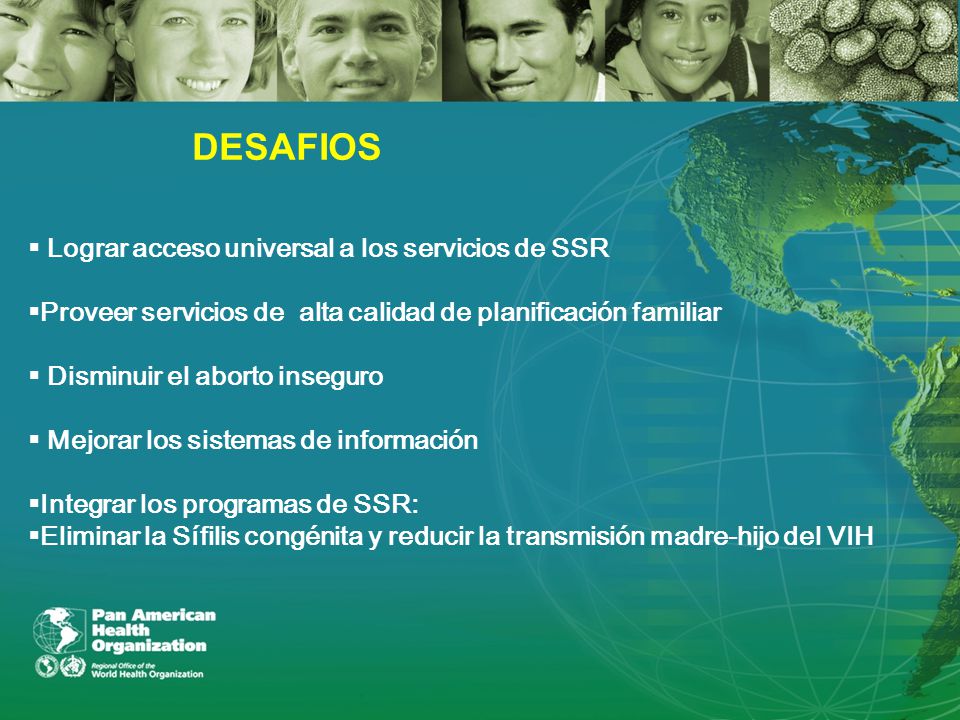 DESAFIOS

▪ Lograr acceso universal a los servicios de SSR

▪Proveer servicios de alta calidad de planificación familiar

▪ Disminuir el aborto inseguro

▪ Mejorar los sistemas de información

▪Integrar los programas de SSR:
▪Eliminar la Sífilis congénita y reducir la transmisión madre-hijo del VIH

Pan American Health Organization
Regional Office of the World Health Organization